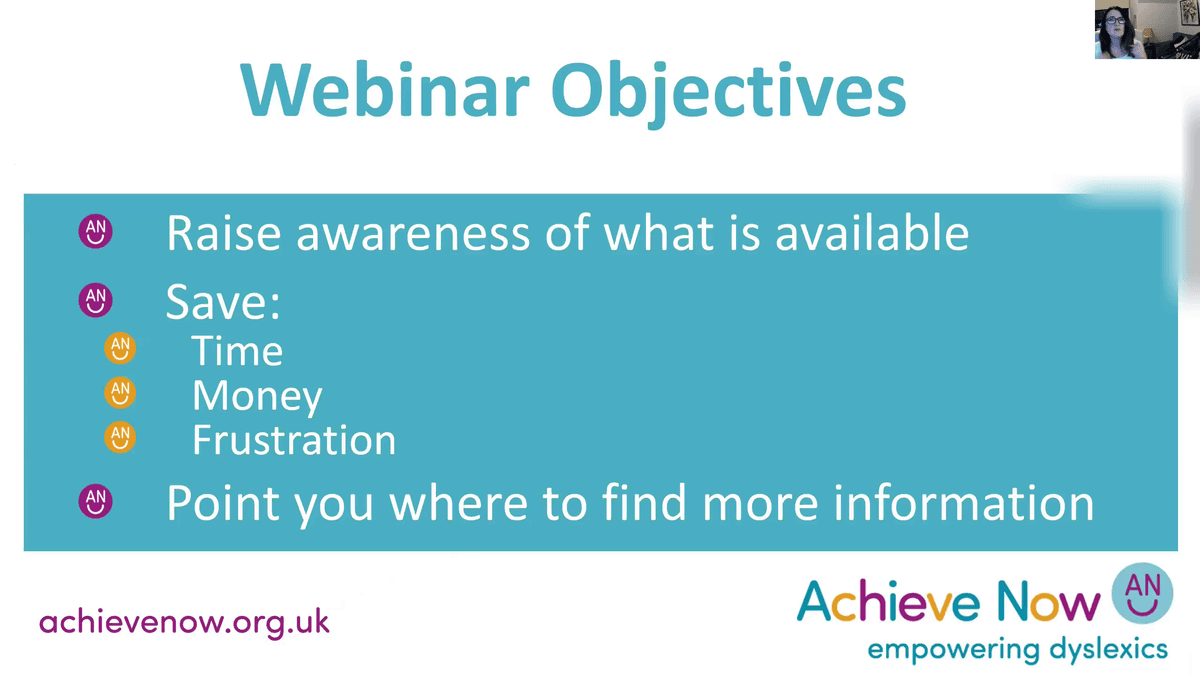 Webinar Objectives

AN Raise awareness of what is available

AN Save:
AN Time
AN Money
AN Frustration

AN Point you where to find more information

achievenow.org.uk

Achieve Now AN
empowering dyslexics